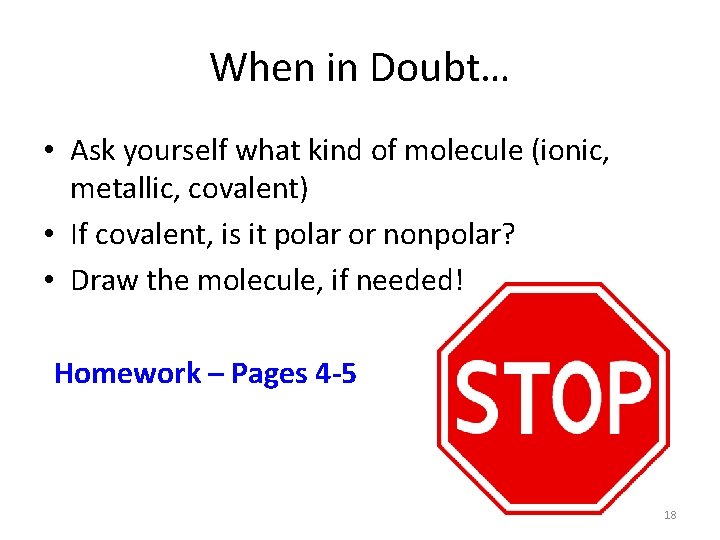 When in Doubt…

• Ask yourself what kind of molecule (ionic, metallic, covalent)
• If covalent, is it polar or nonpolar?
• Draw the molecule, if needed!

Homework – Pages 4-5

STOP

18